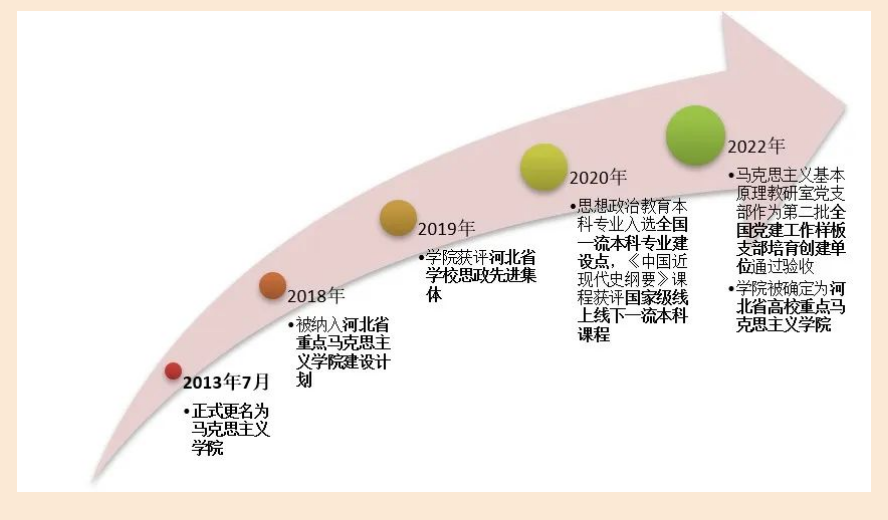 2013年7月

•正式更名为马克思主义学院

2018年

•被纳入河北省重点马克思主义学院建设计划

2019年

•学院获评河北省学校思政先进集体

2020年

•思想政治教育本科专业入选全国一流本科专业建设点，《中国近现代史纲要》课程获评国家级线上线下一流本科课程

2022年

•马克思主义基本原理教研室党支部作为第二批全国党建工作样板支部培育创建单位通过验收

•学院被确定为河北省高校重点马克思主义学院